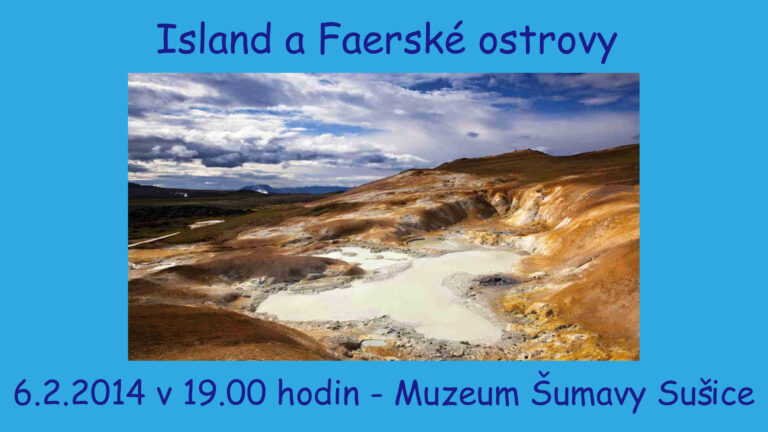 Island a Faerské ostrovy

6.2.2014 v 19.00 hodin - Muzeum Šumavy Sušice